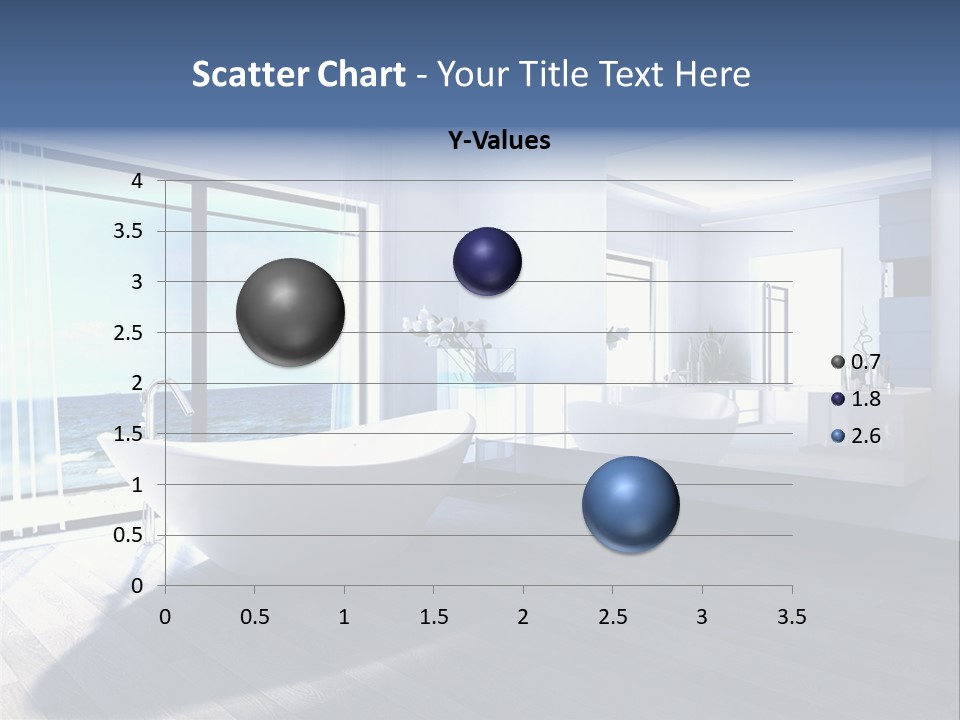 Scatter Chart - Your Title Text Here

Y-Values

4
3.5
3
2.5
2
1.5
1
0.5
0

0 0.5 1 1.5 2 2.5 3 3.5

0.7
1.8
2.6